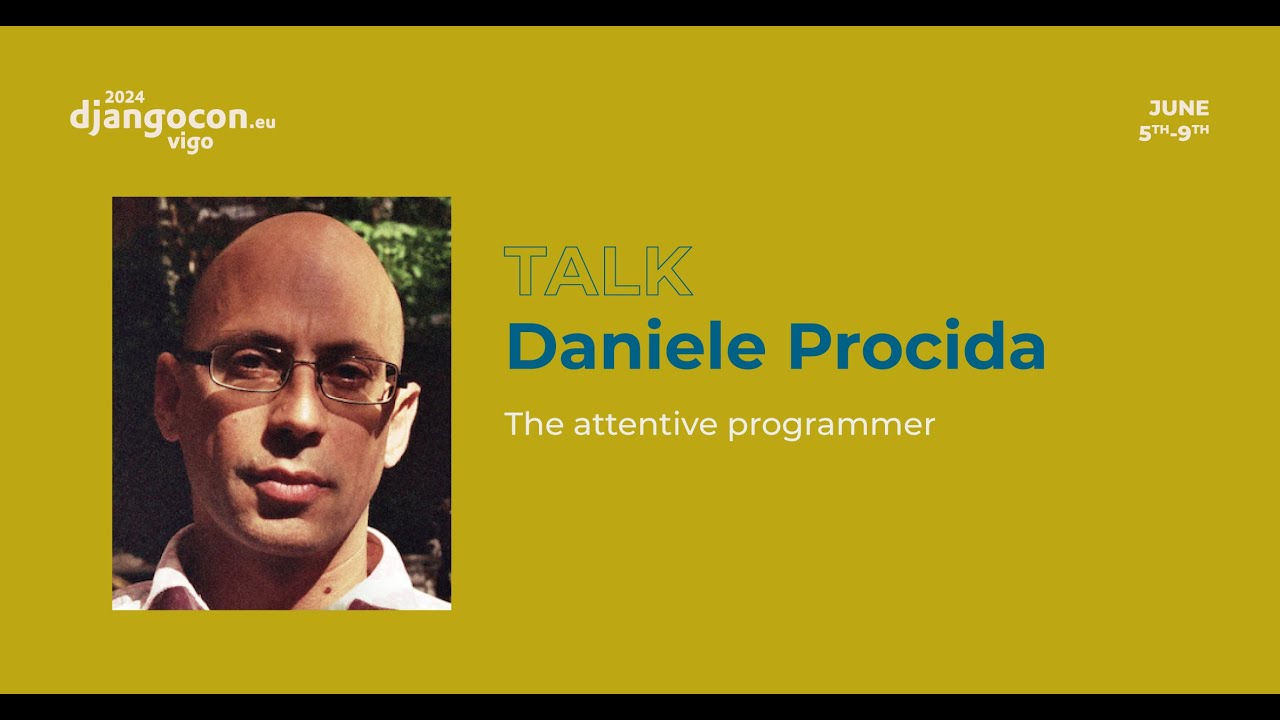 2024
djangocon.eu
vigo

JUNE
5TH-9TH

TALK
Daniele Procida

The attentive programmer